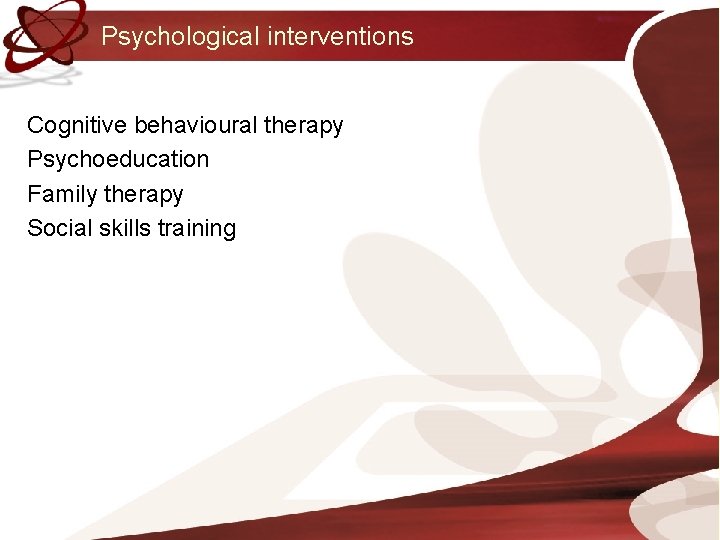 Psychological interventions

Cognitive behavioural therapy
Psychoeducation
Family therapy
Social skills training